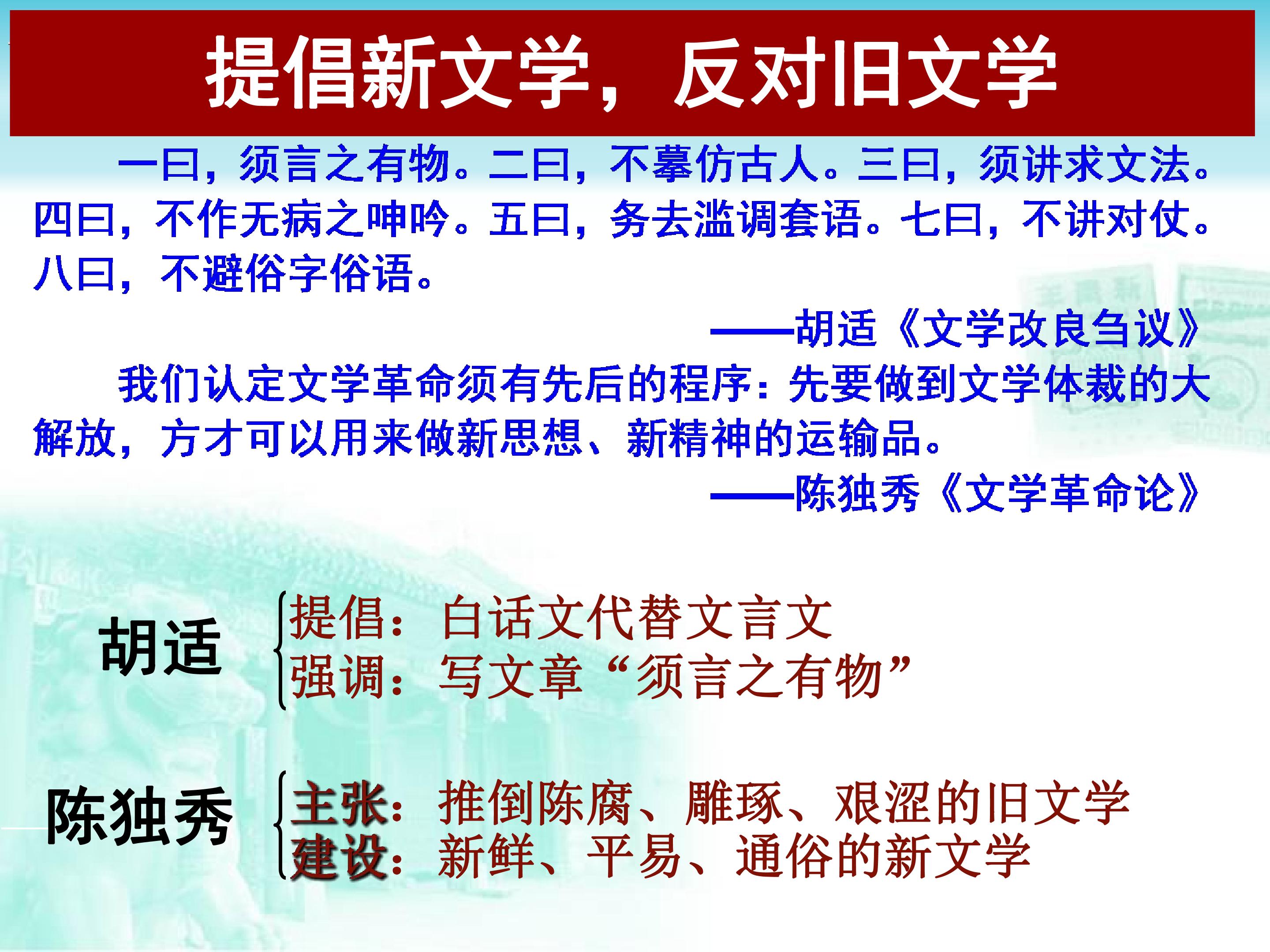 提倡新文学，反对旧文学

一曰，须言之有物。二曰，不摹仿古人。三曰，须讲求文法。四曰，不作无病之呻吟。五曰，务去滥调套语。七曰，不讲对仗。八曰，不避俗字俗语。

——胡适《文学改良刍议》

我们认定文学革命须有先后的程序：先要做到文学体裁的大解放，方才可以用来做新思想、新精神的运输品。

——陈独秀《文学革命论》

胡适

提倡：白话文代替文言文
强调：写文章“须言之有物”

陈独秀

主张：推倒陈腐、雕琢、艰涩的旧文学
建设：新鲜、平易、通俗的新文学